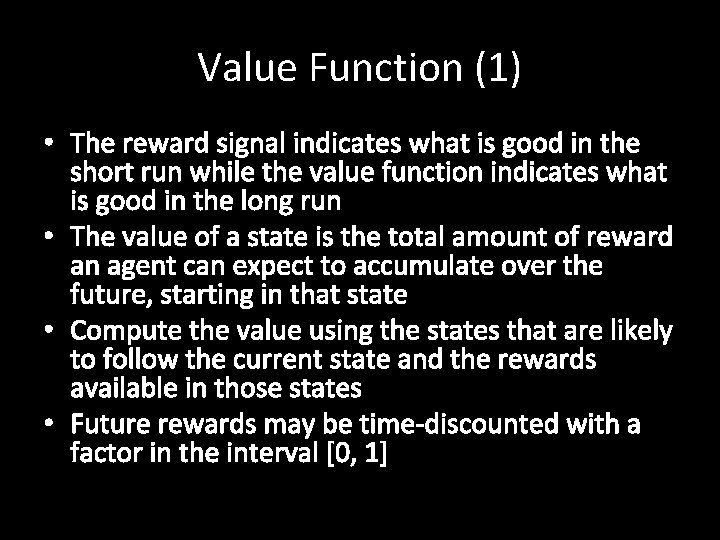 Value Function (1)

• The reward signal indicates what is good in the short run while the value function indicates what is good in the long run
• The value of a state is the total amount of reward an agent can expect to accumulate over the future, starting in that state
• Compute the value using the states that are likely to follow the current state and the rewards available in those states
• Future rewards may be time-discounted with a factor in the interval [0, 1]